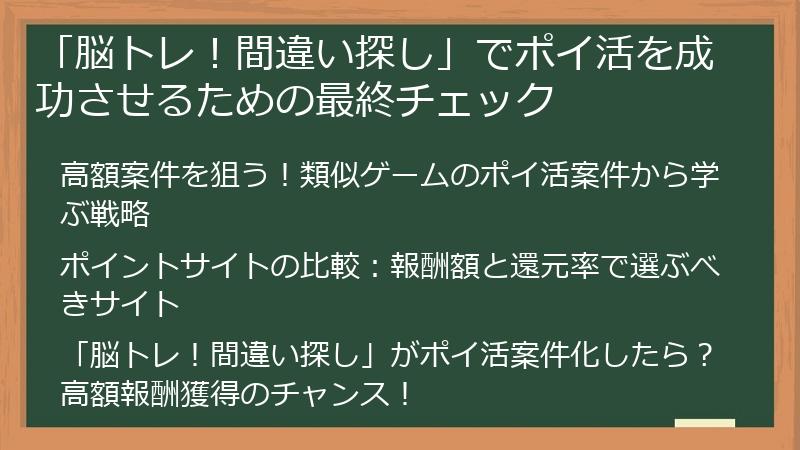 「脳トレ！間違い探し」でポイ活を成功させるための最終チェック

高額案件を狙う！類似ゲームのポイ活案件から学ぶ戦略

ポイントサイトの比較：報酬額と還元率で選ぶべきサイト

「脳トレ！間違い探し」がポイ活案件化したら？高額報酬獲得のチャンス！